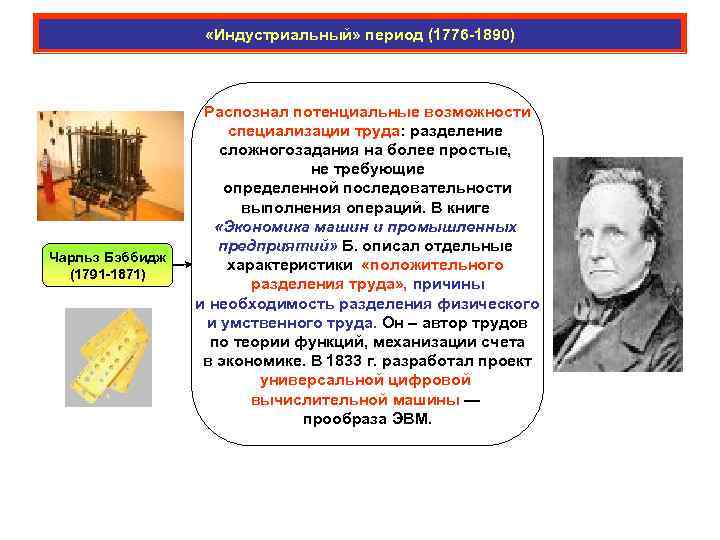 «Индустриальный» период (1776-1890)

Чарльз Бэббидж (1791-1871)

Распознал потенциальные возможности специализации труда: разделение сложногозадания на более простые, не требующие определенной последовательности выполнения операций. В книге «Экономика машин и промышленных предприятий» Б. описал отдельные характеристики «положительного разделения труда», причины и необходимость разделения физического и умственного труда. Он – автор трудов по теории функций, механизации счета в экономике. В 1833 г. разработал проект универсальной цифровой вычислительной машины — прообраза ЭВМ.